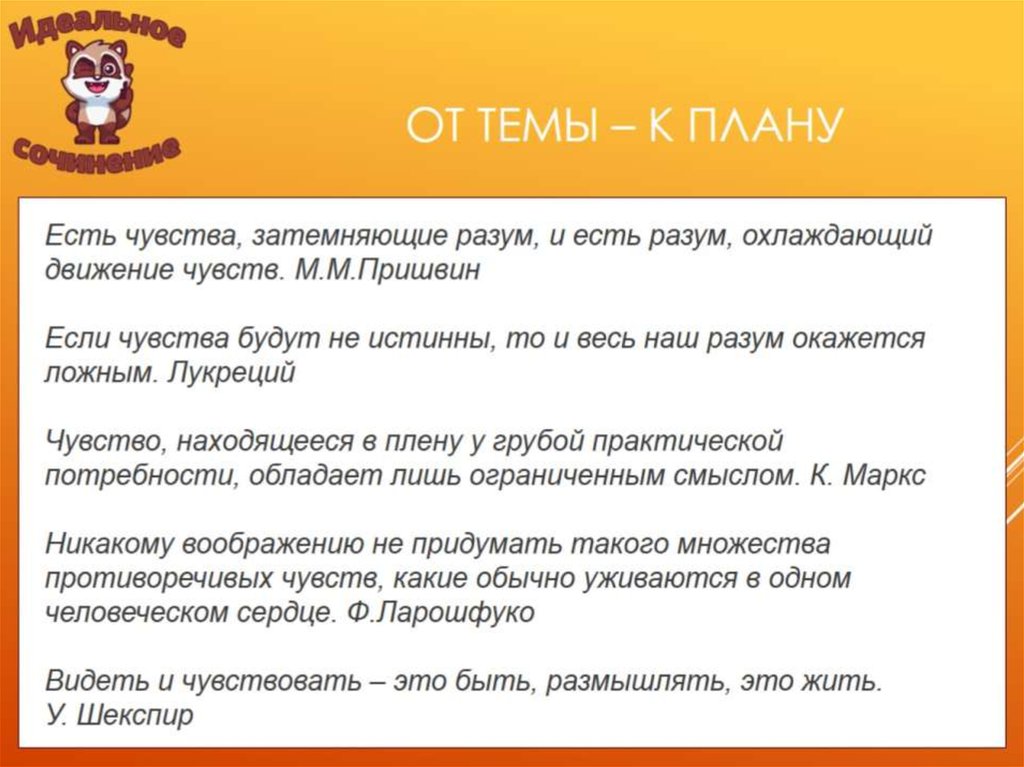 Идеальное сочинение

ОТ ТЕМЫ – К ПЛАНУ

Есть чувства, затемняющие разум, и есть разум, охлаждающий движение чувств. М.М.Пришвин

Если чувства будут не истинны, то и весь наш разум окажется ложным. Лукреций

Чувство, находящееся в плену у грубой практической потребности, обладает лишь ограниченным смыслом. К. Маркс

Никакому воображению не придумать такого множества противоречивых чувств, какие обычно уживаются в одном человеческом сердце. Ф.Ларошфуко

Видеть и чувствовать – это быть, размышлять, это жить. У. Шекспир